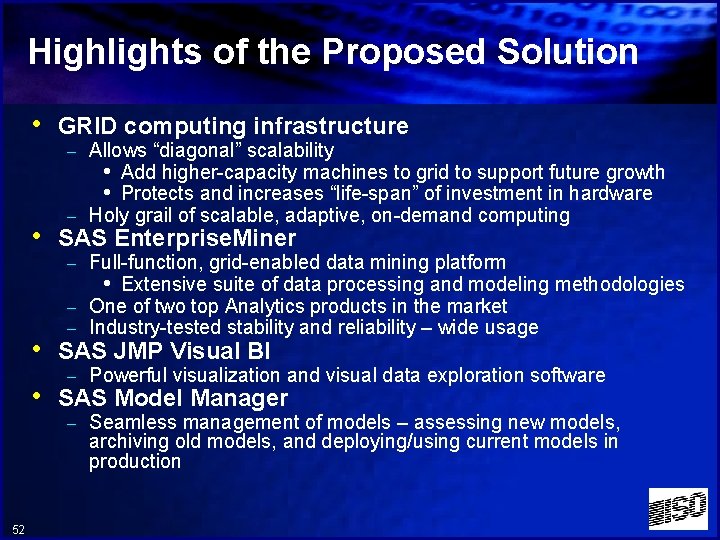 Highlights of the Proposed Solution

• GRID computing infrastructure
- Allows "diagonal" scalability
• Add higher-capacity machines to grid to support future growth
• Protects and increases "life-span" of investment in hardware
- Holy grail of scalable, adaptive, on-demand computing
• SAS EnterpriseMiner
- Full-function, grid-enabled data mining platform
• Extensive suite of data processing and modeling methodologies
- One of two top Analytics products in the market
- Industry-tested stability and reliability – wide usage
• SAS JMP Visual BI
- Powerful visualization and visual data exploration software
• SAS Model Manager
- Seamless management of models – assessing new models, archiving old models, and deploying/using current models in production

52

ISO